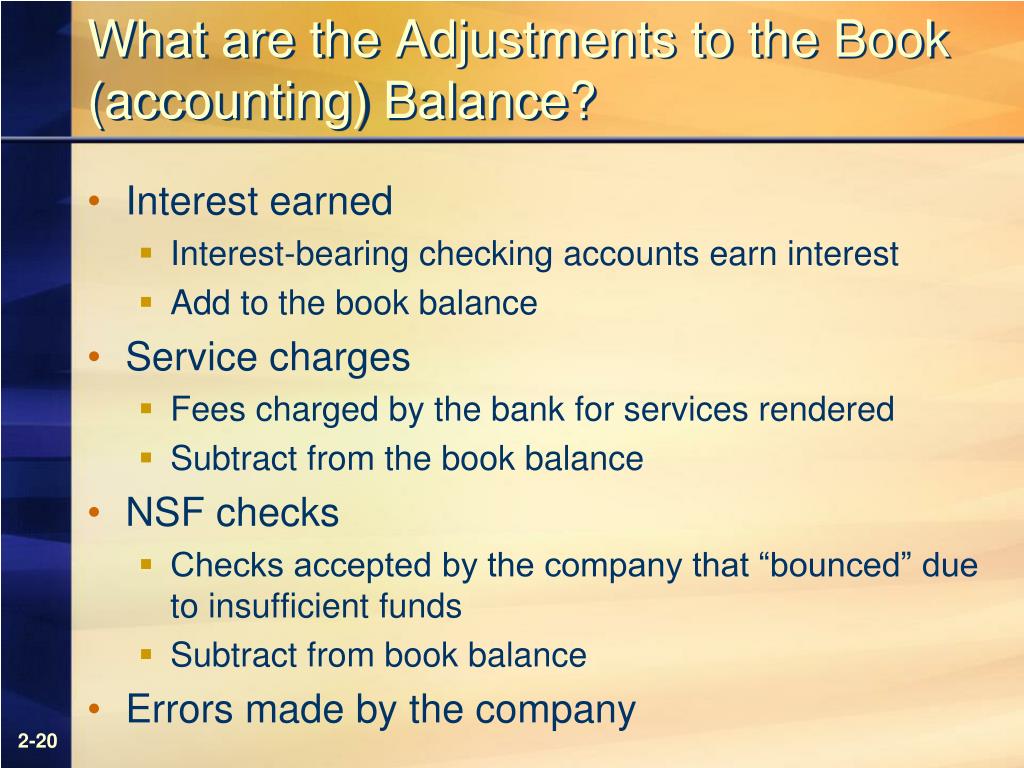 What are the Adjustments to the Book (accounting) Balance?

• Interest earned
  ▪ Interest-bearing checking accounts earn interest
  ▪ Add to the book balance
• Service charges
  ▪ Fees charged by the bank for services rendered
  ▪ Subtract from the book balance
• NSF checks
  ▪ Checks accepted by the company that “bounced” due to insufficient funds
  ▪ Subtract from book balance
• Errors made by the company

2-20